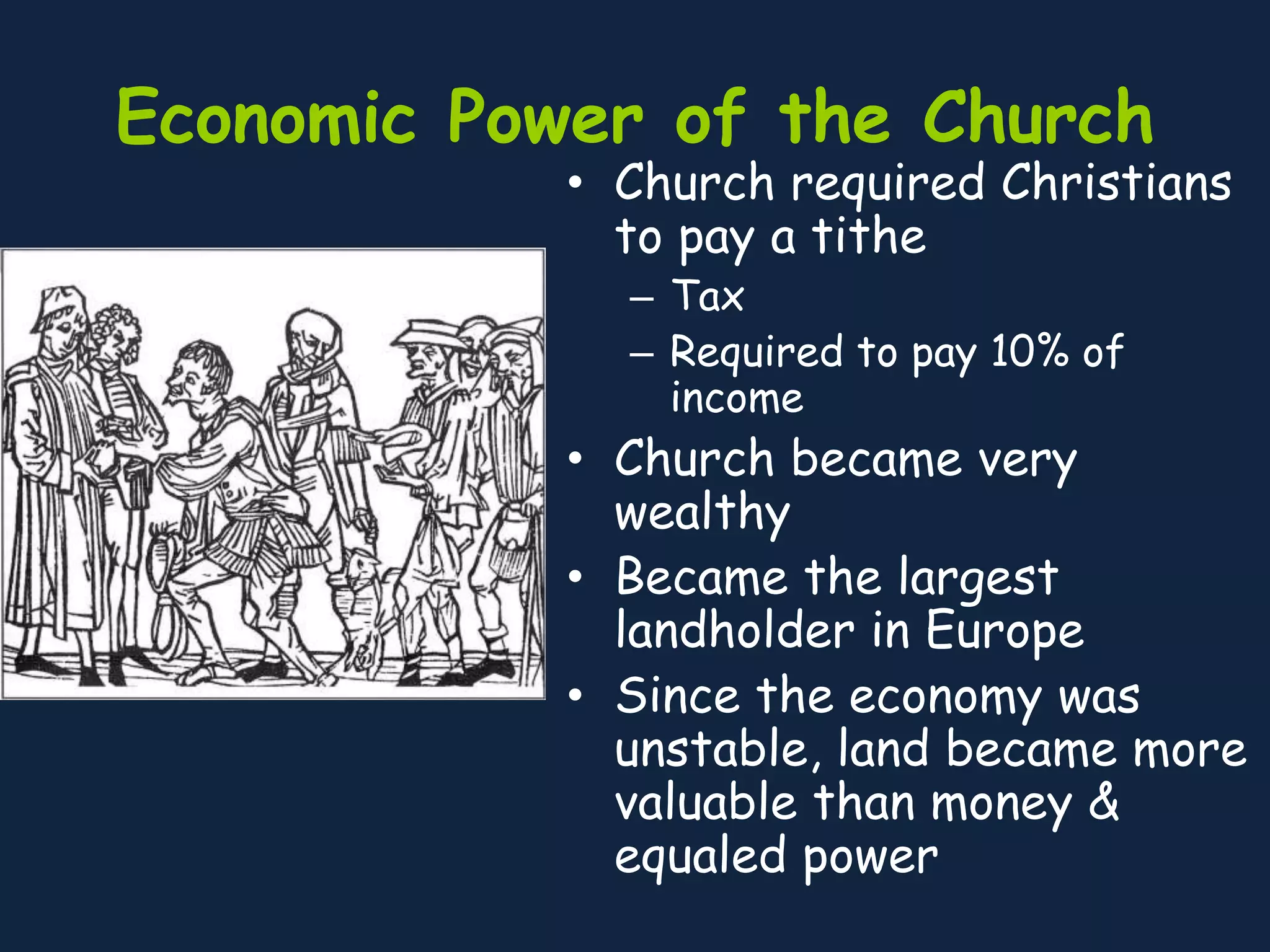 Economic Power of the Church

• Church required Christians to pay a tithe
– Tax
– Required to pay 10% of income
• Church became very wealthy
• Became the largest landholder in Europe
• Since the economy was unstable, land became more valuable than money & equaled power